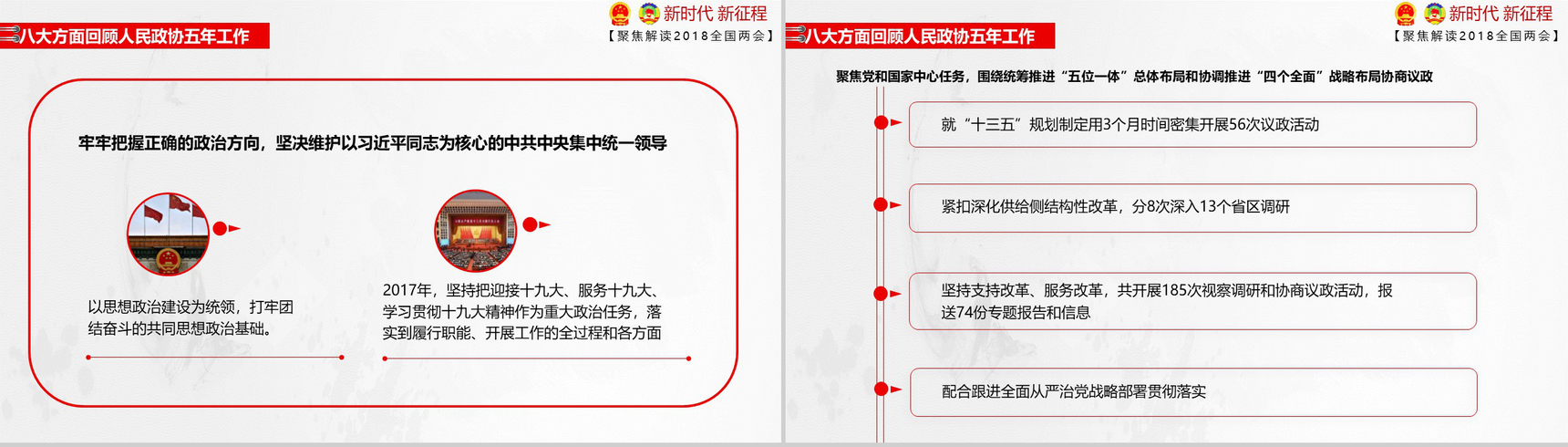 八大方面回顾人民政协五年工作

新时代 新征程
【聚焦解读2018全国两会】

牢牢把握正确的政治方向，坚决维护以习近平同志为核心的中共中央集中统一领导

以思想政治建设为统领，打牢团结奋斗的共同思想政治基础。

2017年，坚持把迎接十九大、服务十九大、学习贯彻十九大精神作为重大政治任务，落实到履行职能、开展工作的全过程和各方面

八大方面回顾人民政协五年工作

新时代 新征程
【聚焦解读2018全国两会】

聚焦党和国家中心任务，围绕统筹推进“五位一体”总体布局和协调推进“四个全面”战略布局协商议政

就“十三五”规划制定用3个月时间密集开展56次议政活动

紧扣深化供给侧结构性改革，分8次深入13个省区调研

坚持支持改革、服务改革，共开展185次视察调研和协商议政活动，报送74份专题报告和信息

配合跟进全面从严治党战略部署贯彻落实